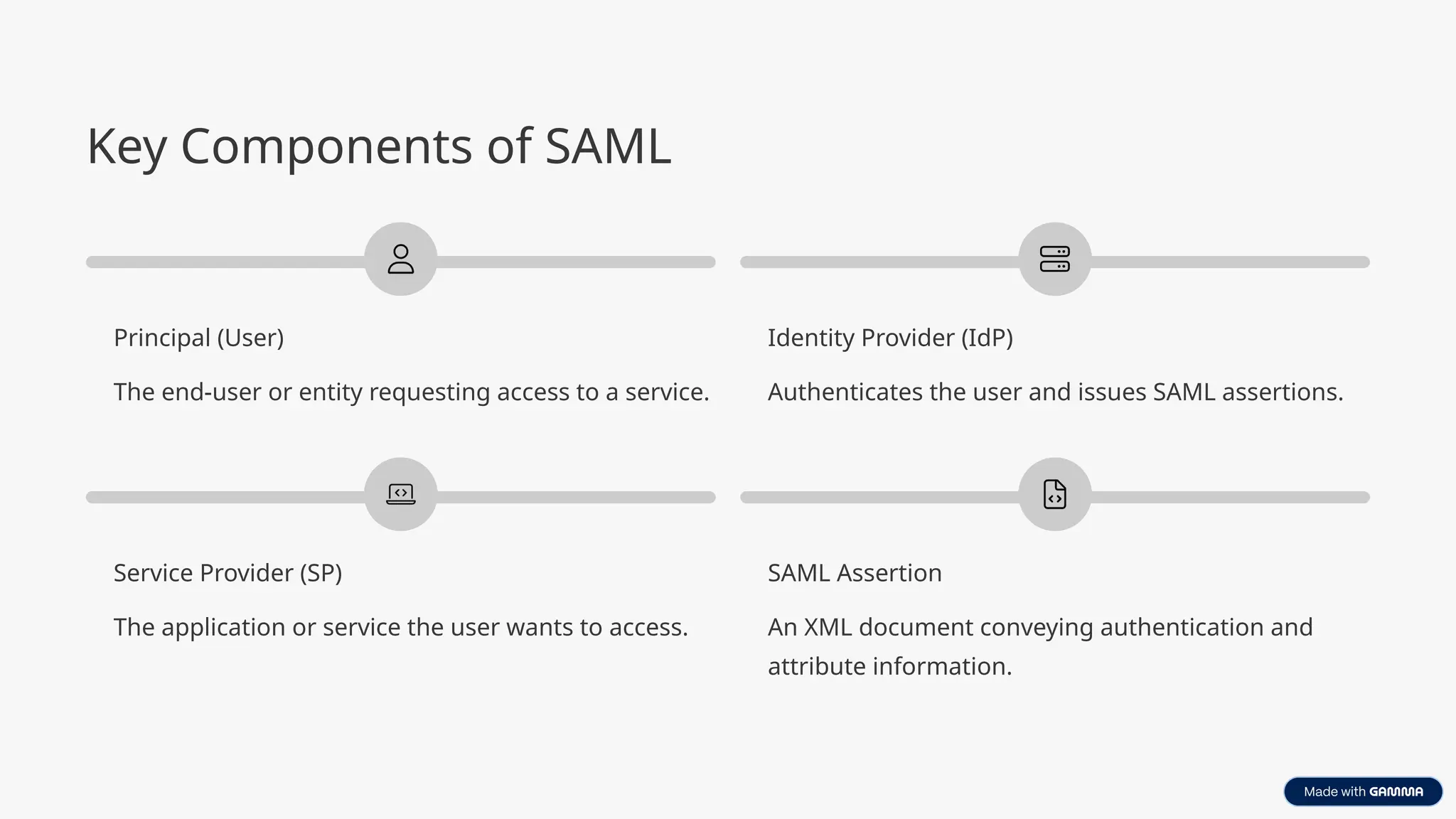 Key Components of SAML

Principal (User)

The end-user or entity requesting access to a service.

Identity Provider (IdP)

Authenticates the user and issues SAML assertions.

Service Provider (SP)

The application or service the user wants to access.

SAML Assertion

An XML document conveying authentication and attribute information.

Made with GAMMA